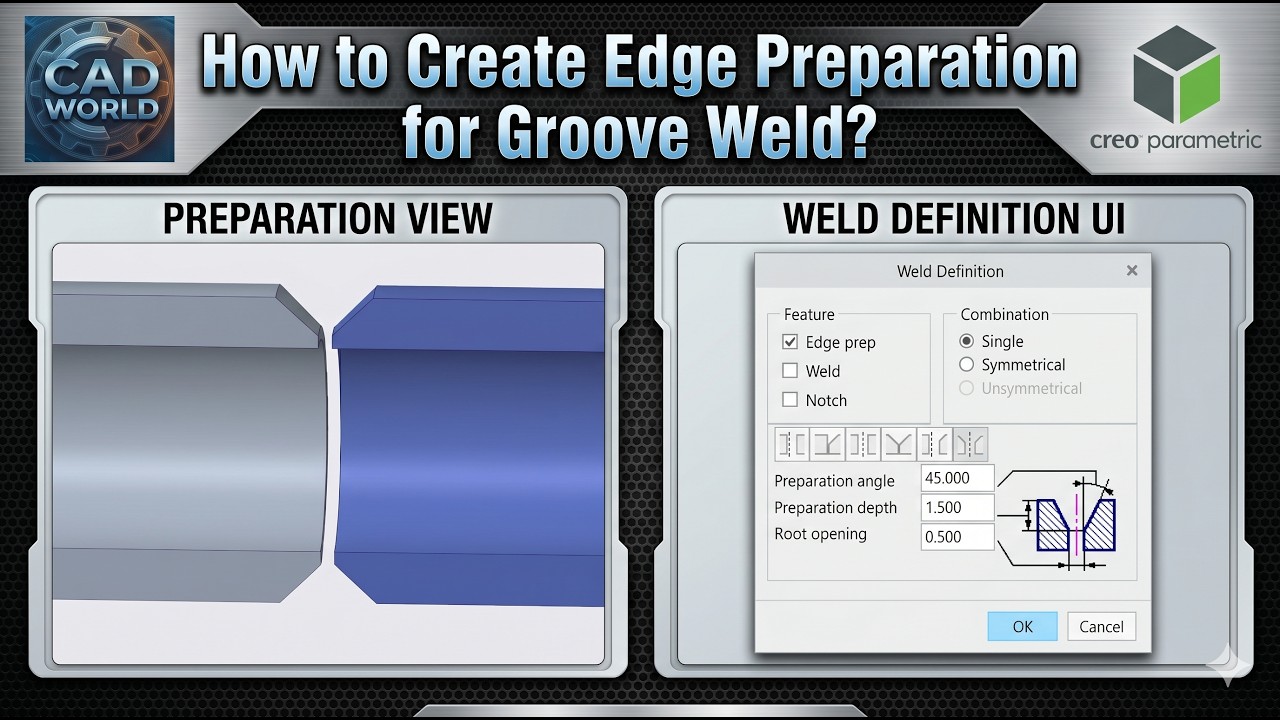 CAD WORLD

How to Create Edge Preparation for Groove Weld?

creo parametric

PREPARATION VIEW

WELD DEFINITION UI

Weld Definition

×

Feature

Edge prep

Weld

Notch

Combination

Single

Symmetrical

Unsymmetrical

Preparation angle 45.000

Preparation depth 1.500

Root opening 0.500

OK

Cancel